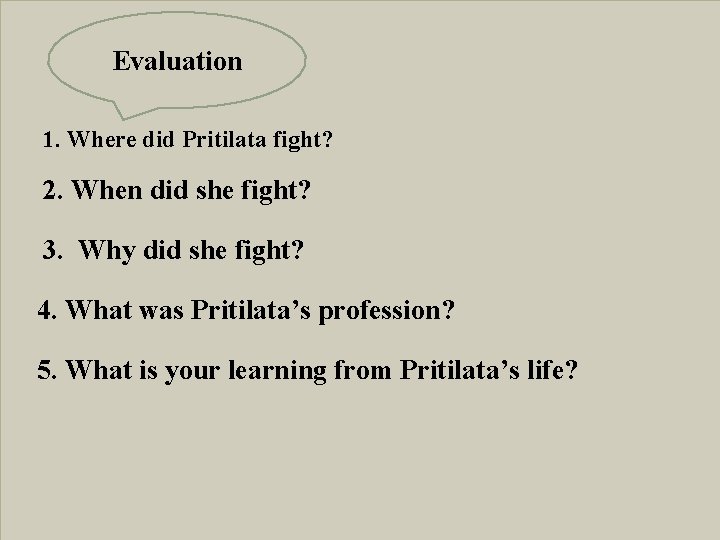 Evaluation

1. Where did Pritilata fight?

2. When did she fight?

3. Why did she fight?

4. What was Pritilata’s profession?

5. What is your learning from Pritilata’s life?